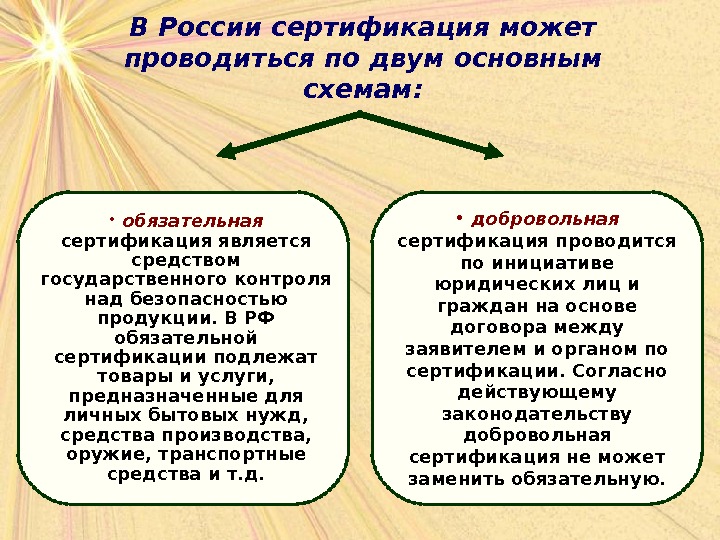 В России сертификация может проводиться по двум основным схемам:

• обязательная сертификация является средством государственного контроля над безопасностью продукции. В РФ обязательной сертификации подлежат товары и услуги, предназначенные для личных бытовых нужд, средства производства, оружие, транспортные средства и т.д.

• добровольная сертификация проводится по инициативе юридических лиц и граждан на основе договора между заявителем и органом по сертификации. Согласно действующему законодательству добровольная сертификация не может заменить обязательную.